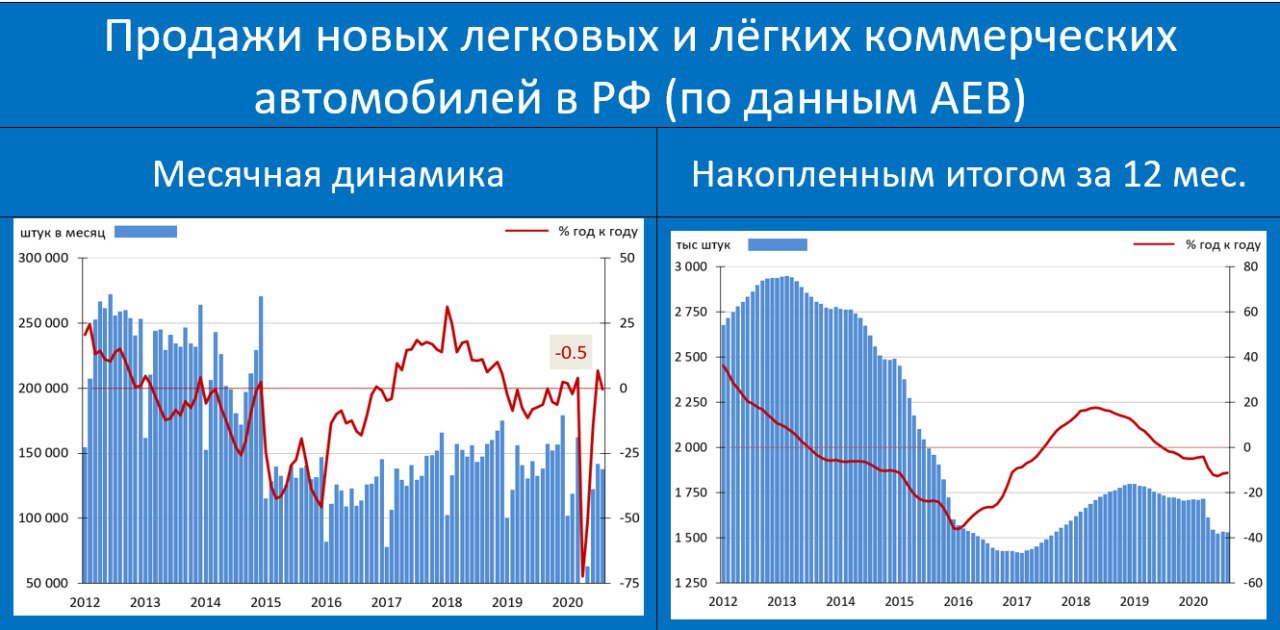 Продажи новых легковых и лёгких коммерческих автомобилей в РФ (по данным АЕВ)

Месячная динамика

штук в месяц
% год к году

300 000
250 000
200 000
150 000
100 000
50 000

50
25
0
-25
-50
-75

-0.5

2012 2013 2014 2015 2016 2017 2018 2019 2020

Накопленным итогом за 12 мес.

тыс штук
% год к году

3 000
2 750
2 500
2 250
2 000
1 750
1 500
1 250

80
60
40
20
0
-20
-40
-60

2012 2013 2014 2015 2016 2017 2018 2019 2020